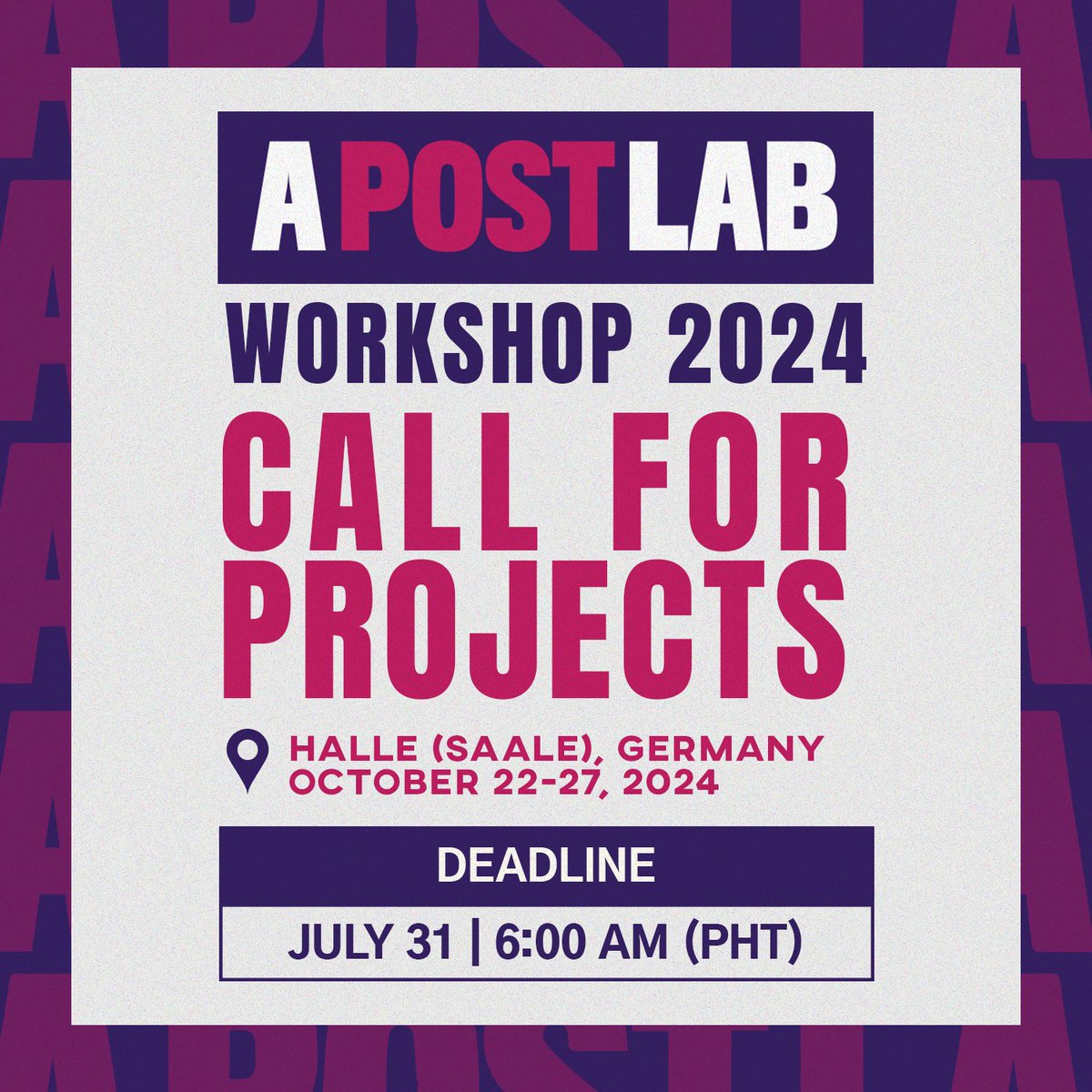 A POST LAB

WORKSHOP 2024

CALL FOR PROJECTS

HALLE (SAALE), GERMANY
OCTOBER 22-27, 2024

DEADLINE

JULY 31 | 6:00 AM (PHT)